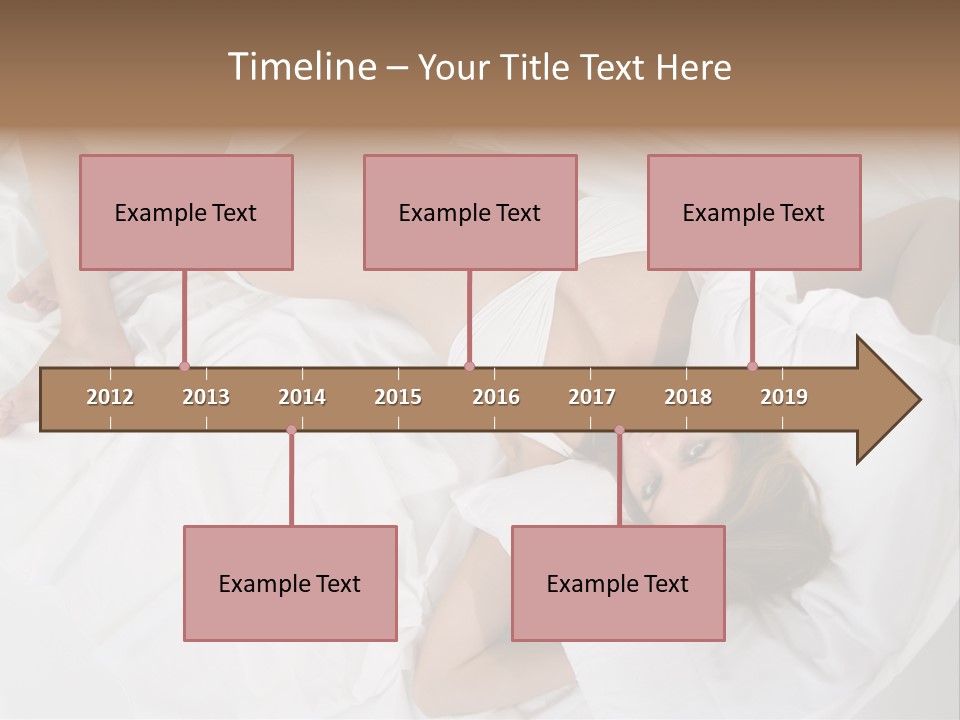 Timeline – Your Title Text Here

Example Text

Example Text

Example Text

2012 2013 2014 2015 2016 2017 2018 2019

Example Text

Example Text